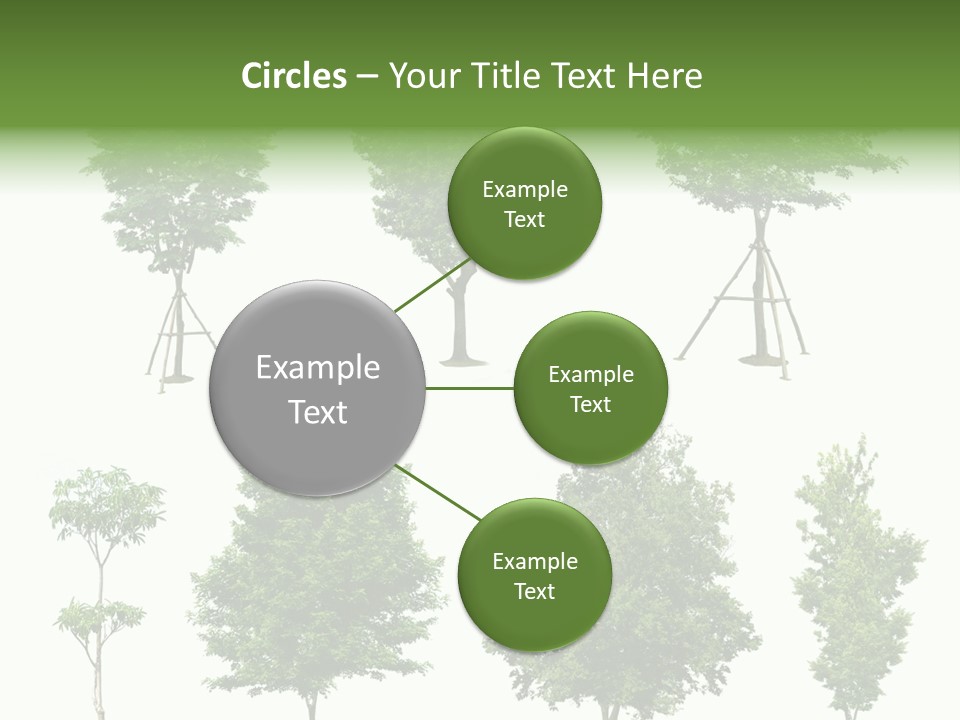 Circles – Your Title Text Here

Example Text

Example Text

Example Text

Example Text